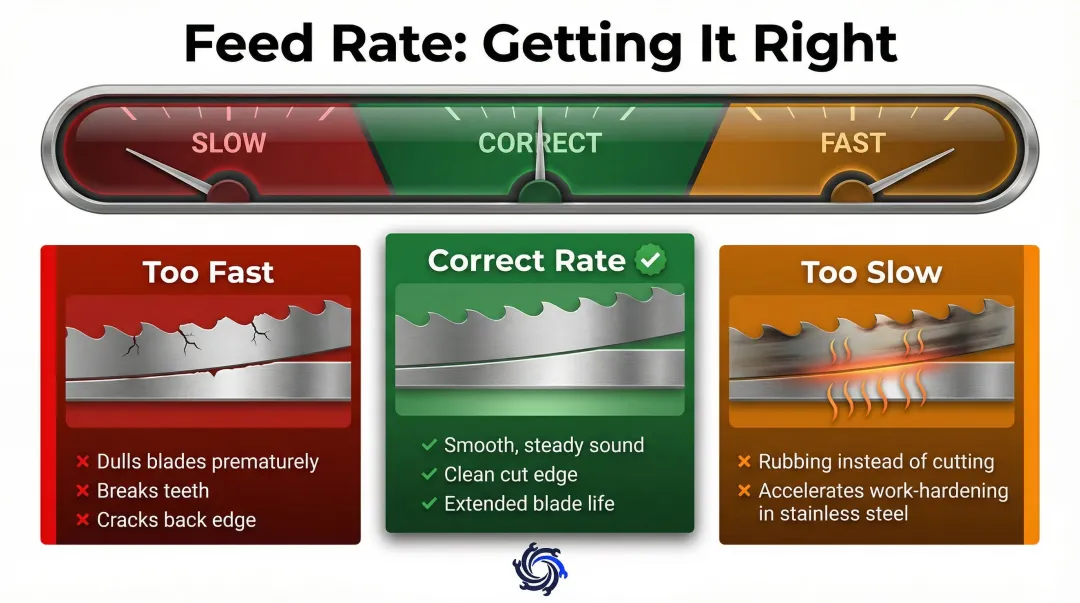 Feed Rate: Getting It Right

SLOW

CORRECT

FAST

Too Fast

× Dulls blades prematurely
× Breaks teeth
× Cracks back edge

Correct Rate ✓

✓ Smooth, steady sound
✓ Clean cut edge
✓ Extended blade life

Too Slow

× Rubbing instead of cutting
× Accelerates work-hardening in stainless steel